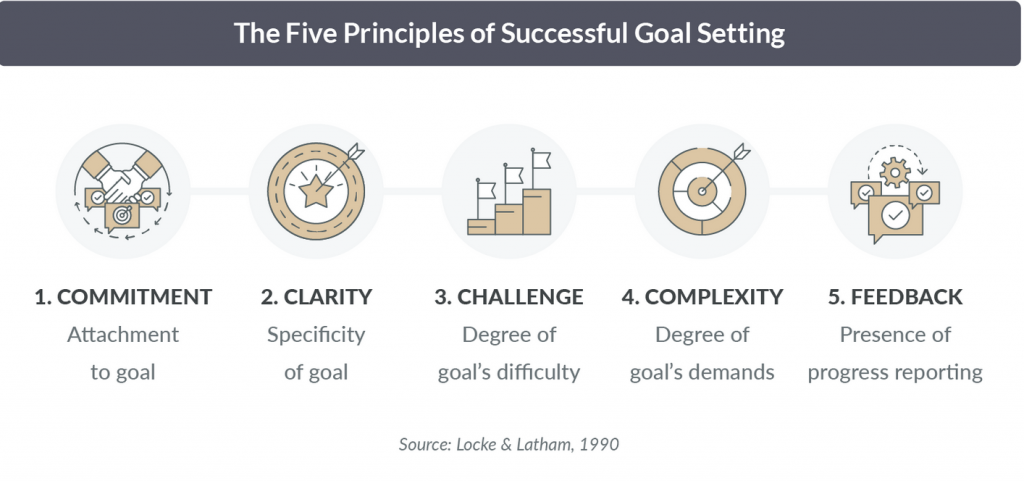 The Five Principles of Successful Goal Setting

1. COMMITMENT
Attachment to goal

2. CLARITY
Specificity of goal

3. CHALLENGE
Degree of goal's difficulty

4. COMPLEXITY
Degree of goal's demands

5. FEEDBACK
Presence of progress reporting

Source: Locke & Latham, 1990